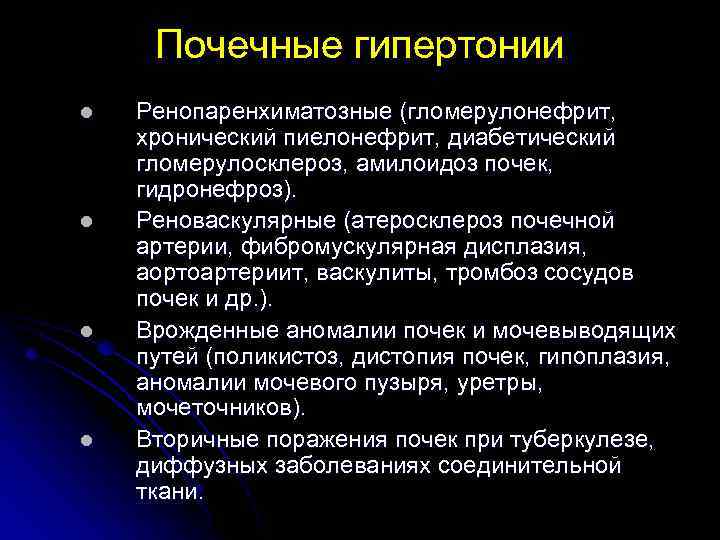 Почечные гипертонии

Ренопаренхиматозные (гломерулонефрит, хронический пиелонефрит, диабетический гломерулосклероз, амилоидоз почек, гидронефроз).

Реноваскулярные (атеросклероз почечной артерии, фибромускулярная дисплазия, аортоартериит, васкулиты, тромбоз сосудов почек и др.).

Врожденные аномалии почек и мочевыводящих путей (поликистоз, дистопия почек, гипоплазия, аномалии мочевого пузыря, уретры, мочеточников).

Вторичные поражения почек при туберкулезе, диффузных заболеваниях соединительной ткани.